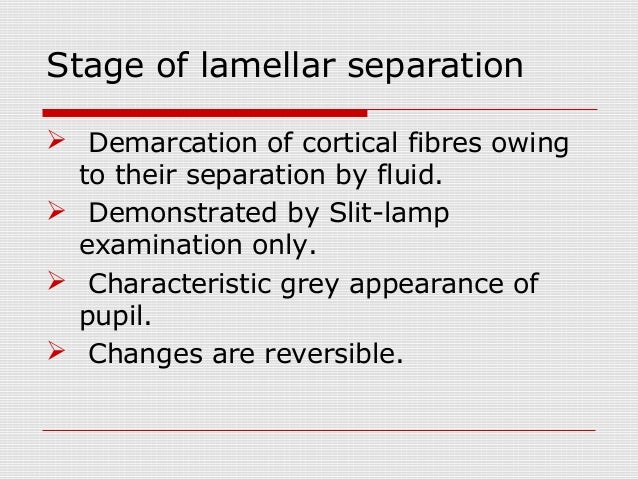 Stage of lamellar separation

➢ Demarcation of cortical fibres owing to their separation by fluid.

➢ Demonstrated by Slit-lamp examination only.

➢ Characteristic grey appearance of pupil.

➢ Changes are reversible.